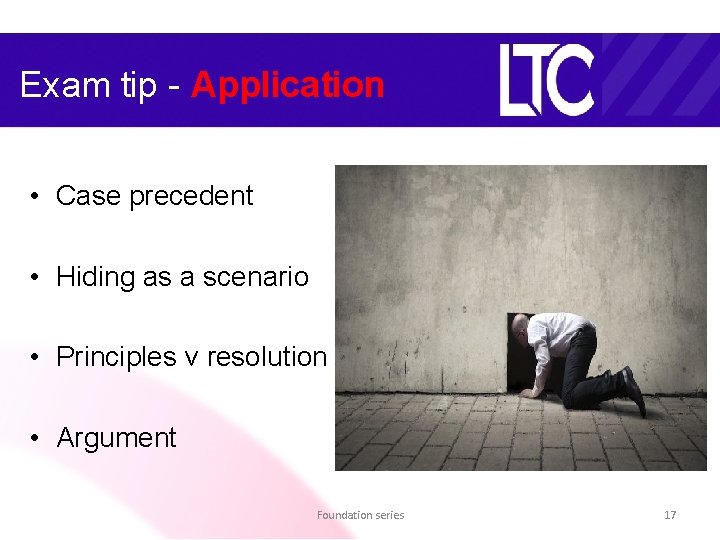 Exam tip - Application

LTC

• Case precedent

• Hiding as a scenario

• Principles v resolution

• Argument

Foundation series

17